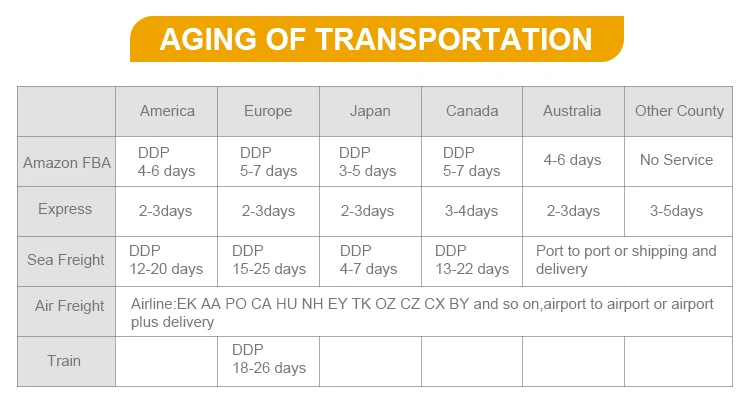 AGING OF TRANSPORTATION

| | America | Europe | Japan | Canada | Australia | Other County |
|---|---|---|---|---|---|---|
| Amazon FBA | DDP 4-6 days | DDP 5-7 days | DDP 3-5 days | DDP 5-7 days | 4-6 days | No Service |
| Express | 2-3days | 2-3days | 2-3days | 3-4days | 2-3days | 3-5days |
| Sea Freight | DDP 12-20 days | DDP 15-25 days | DDP 4-7 days | DDP 13-22 days | Port to port or shipping and delivery | |
| Air Freight | Airline:EK AA PO CA HU NH EY TK OZ CZ CX BY and so on,airport to airport or airport plus delivery | | | | | |
| Train | | DDP 18-26 days | | | | |